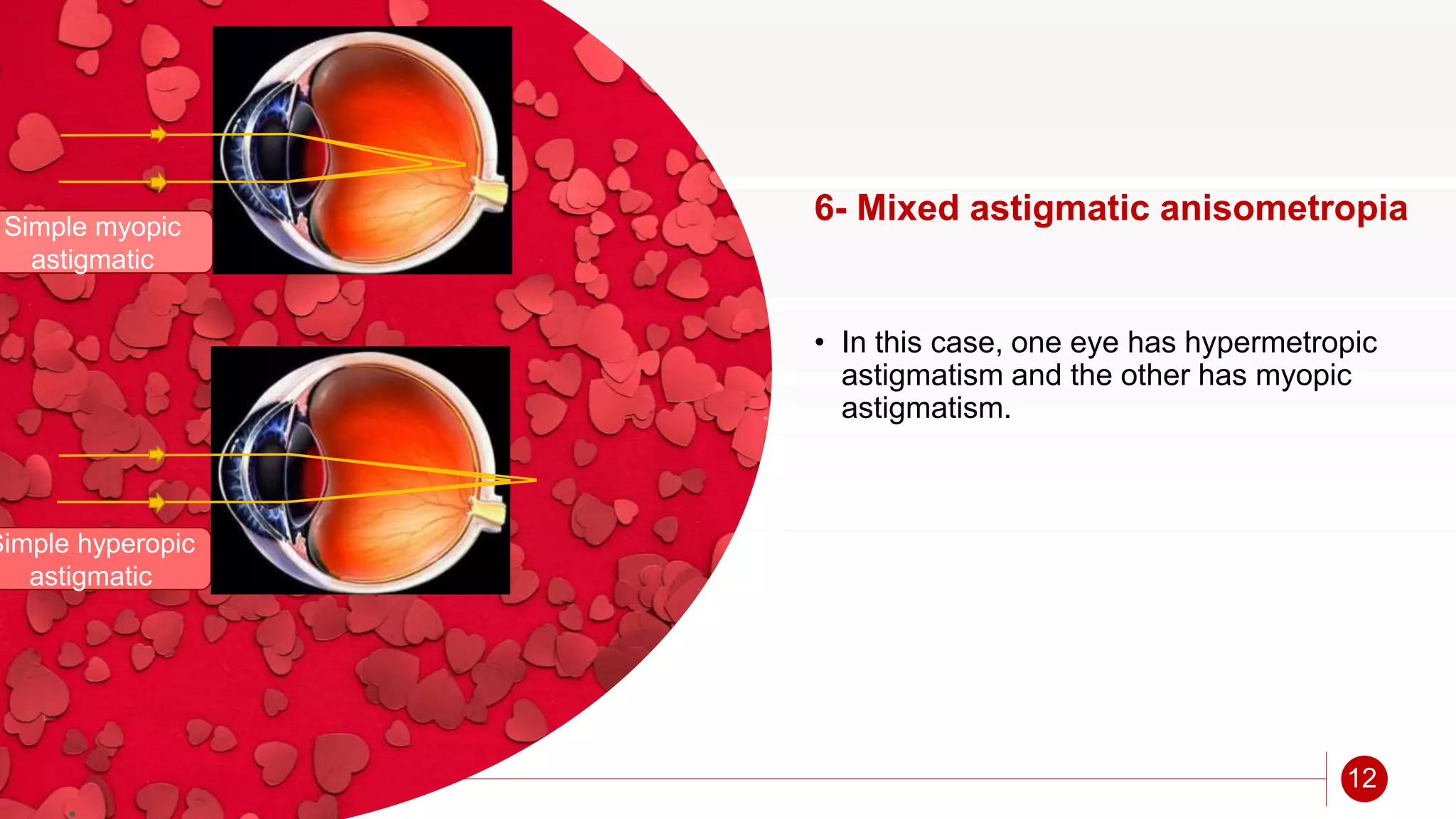 Simple myopic astigmatic

Simple hyperopic astigmatic

6- Mixed astigmatic anisometropia

• In this case, one eye has hypermetropic astigmatism and the other has myopic astigmatism.

12